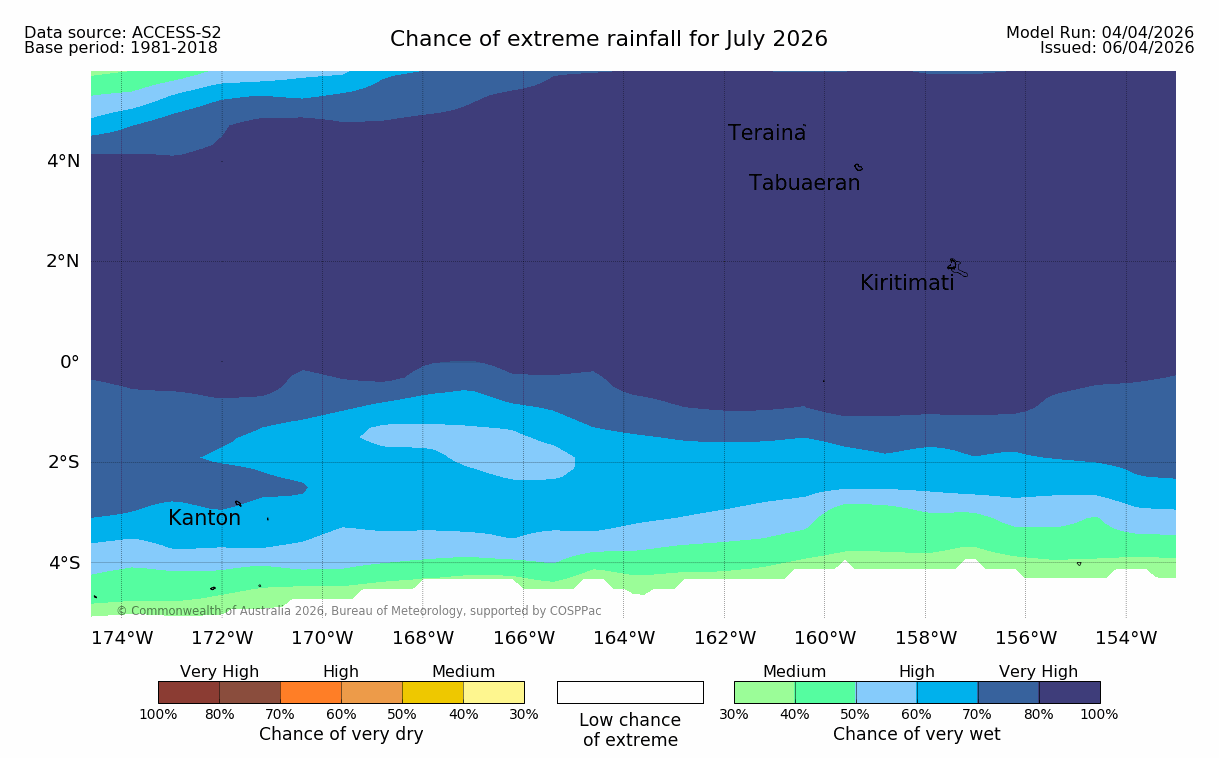 Data source: ACCESS-S2
Base period: 1981-2018

Chance of extreme rainfall for July 2026

Model Run: 04/04/2026
Issued: 06/04/2026

Teraina
Tabuaeran
Kiritimati
Kanton

4°N
2°N
0°
2°S
4°S

© Commonwealth of Australia 2026, Bureau of Meteorology, supported by COSPPac

174°W 172°W 170°W 168°W 166°W 164°W 162°W 160°W 158°W 156°W 154°W

Very High High Medium
100% 80% 70% 60% 50% 40% 30%
Chance of very dry

Low chance of extreme

Medium High Very High
30% 40% 50% 60% 70% 80% 100%
Chance of very wet